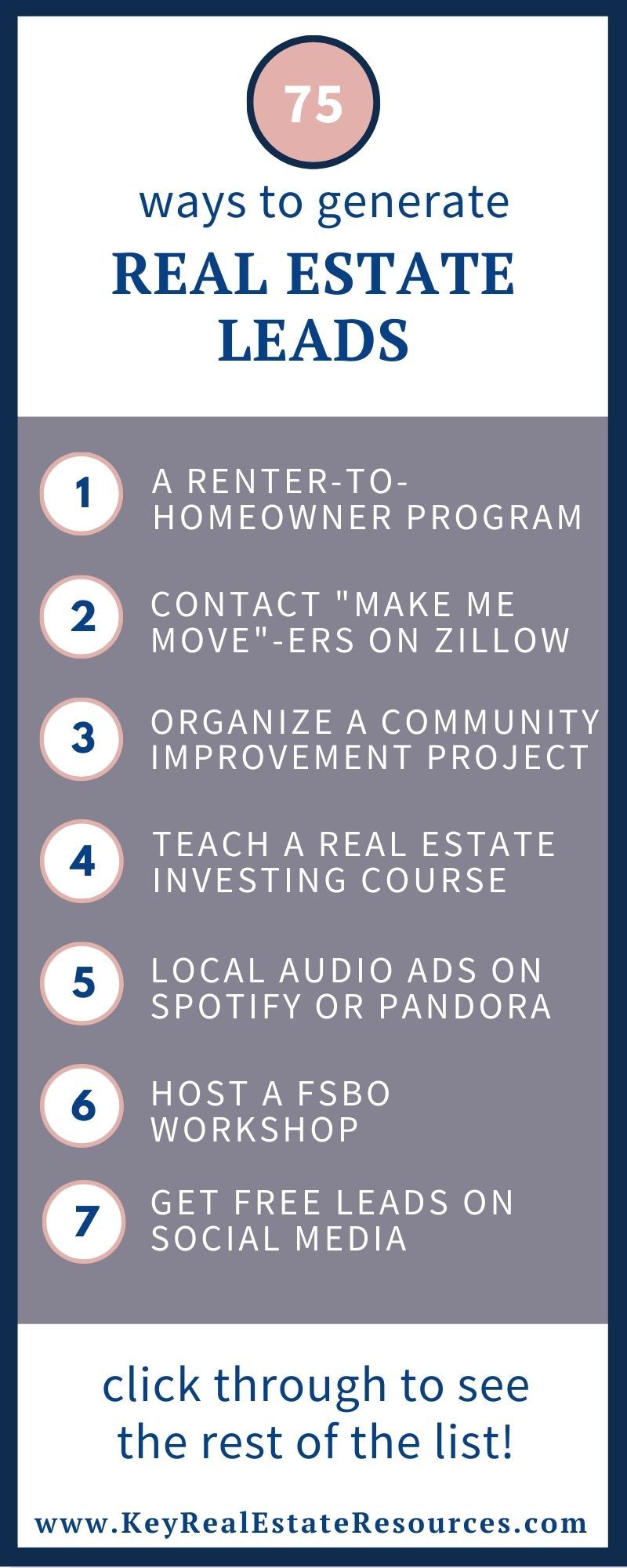 75

ways to generate

REAL ESTATE LEADS

1 A RENTER-TO-HOMEOWNER PROGRAM

2 CONTACT "MAKE ME MOVE"-ERS ON ZILLOW

3 ORGANIZE A COMMUNITY IMPROVEMENT PROJECT

4 TEACH A REAL ESTATE INVESTING COURSE

5 LOCAL AUDIO ADS ON SPOTIFY OR PANDORA

6 HOST A FSBO WORKSHOP

7 GET FREE LEADS ON SOCIAL MEDIA

click through to see the rest of the list!

www.KeyRealEstateResources.com